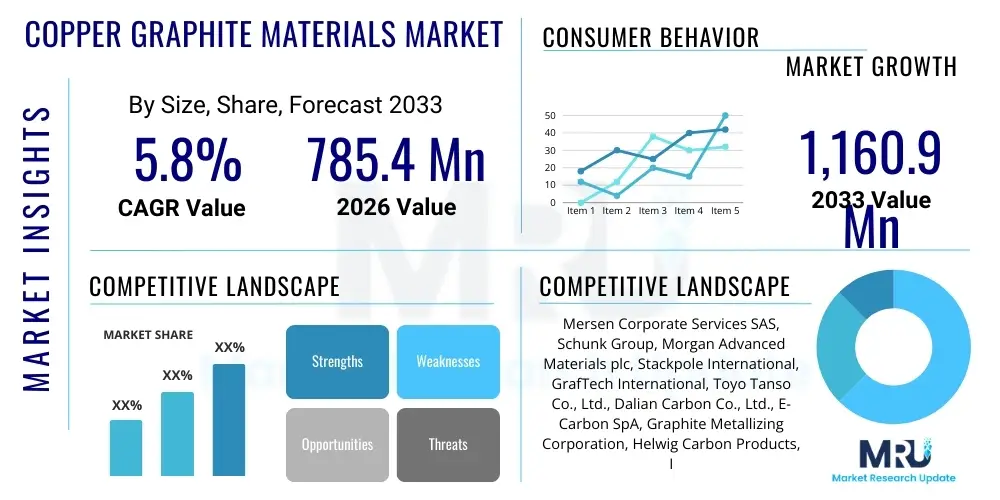 COPPER GRAPHITE MATERIALS MARKET

MARKET INSIGHTS

By Size, Share, Forecast 2033

5.8%
CAGR Value

785.4 Mn
2026 Value

CONSUMER BEHAVIOR

MARKET GROWTH

50
40
30
20
10
0
Item 1 Item 2 Item 3 Item 4 Item 5

1,160.9 Mn
2033 Value

COMPETITIVE LANDSCAPE

MARKET SHARE

XX%
XX%
XX%

Strengths
Weaknesses
Opportunities
Threats

COMPETITIVE LANDSCAPE

Mersen Corporate Services SAS, Schunk Group, Morgan Advanced Materials plc, Stackpole International, GrafTech International, Toyo Tanso Co., Ltd., Dalian Carbon Co., Ltd., E-Carbon SpA, Graphite Metallizing Corporation, Helwig Carbon Products, I

MRU
Market Research Update